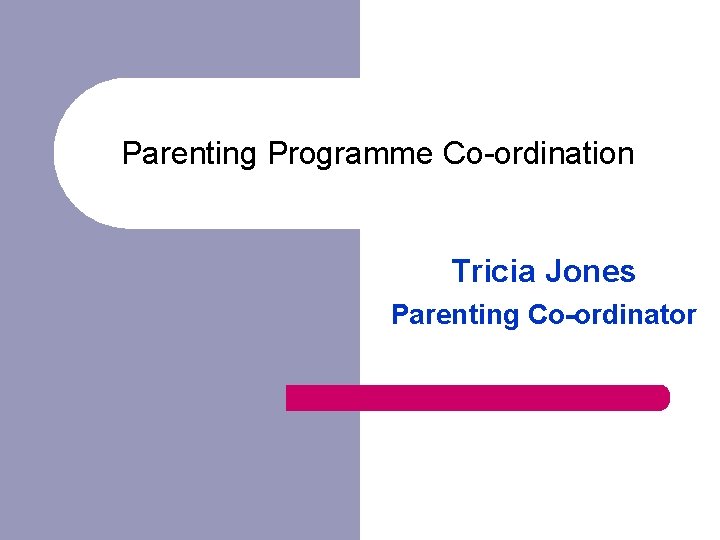 Parenting Programme Co-ordination

Tricia Jones
Parenting Co-ordinator